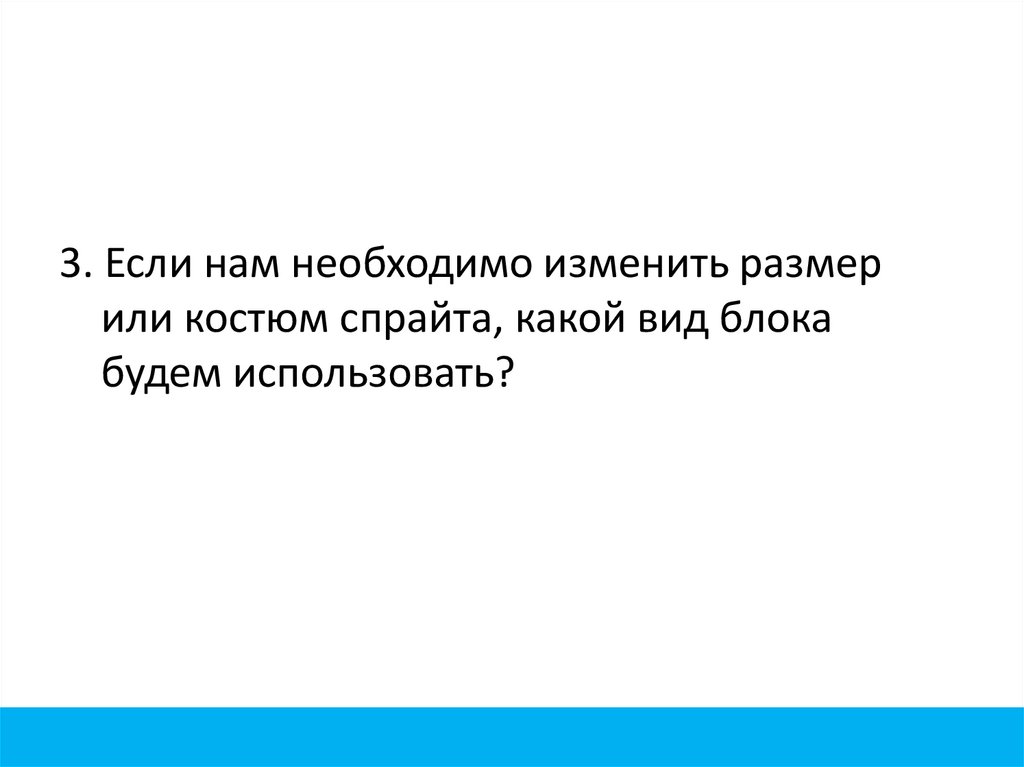 3. Если нам необходимо изменить размер или костюм спрайта, какой вид блока будем использовать?